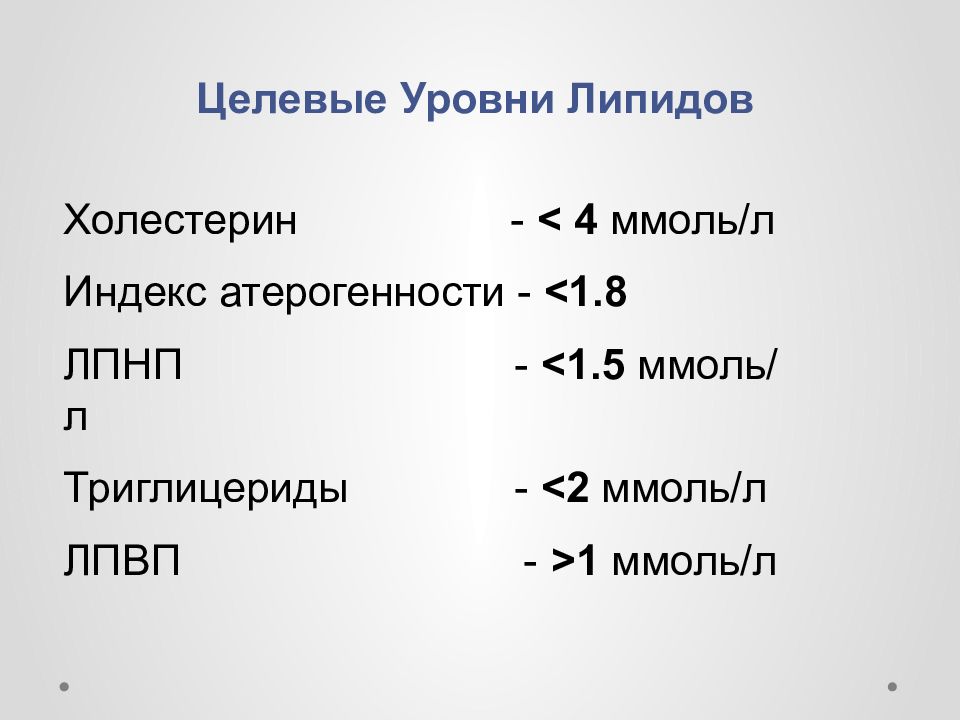 Целевые Уровни Липидов

Холестерин - < 4 ммоль/л

Индекс атерогенности - <1.8

ЛПНП - <1.5 ммоль/л

Триглицериды - <2 ммоль/л

ЛПВП - >1 ммоль/л